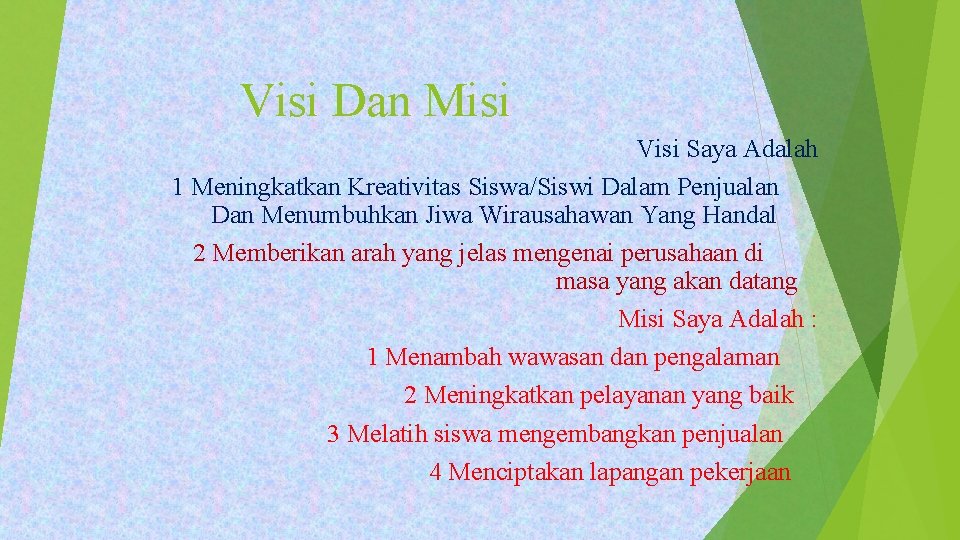 Visi Dan Misi

Visi Saya Adalah

1 Meningkatkan Kreativitas Siswa/Siswi Dalam Penjualan Dan Menumbuhkan Jiwa Wirausahawan Yang Handal

2 Memberikan arah yang jelas mengenai perusahaan di masa yang akan datang

Misi Saya Adalah :

1 Menambah wawasan dan pengalaman

2 Meningkatkan pelayanan yang baik

3 Melatih siswa mengembangkan penjualan

4 Menciptakan lapangan pekerjaan